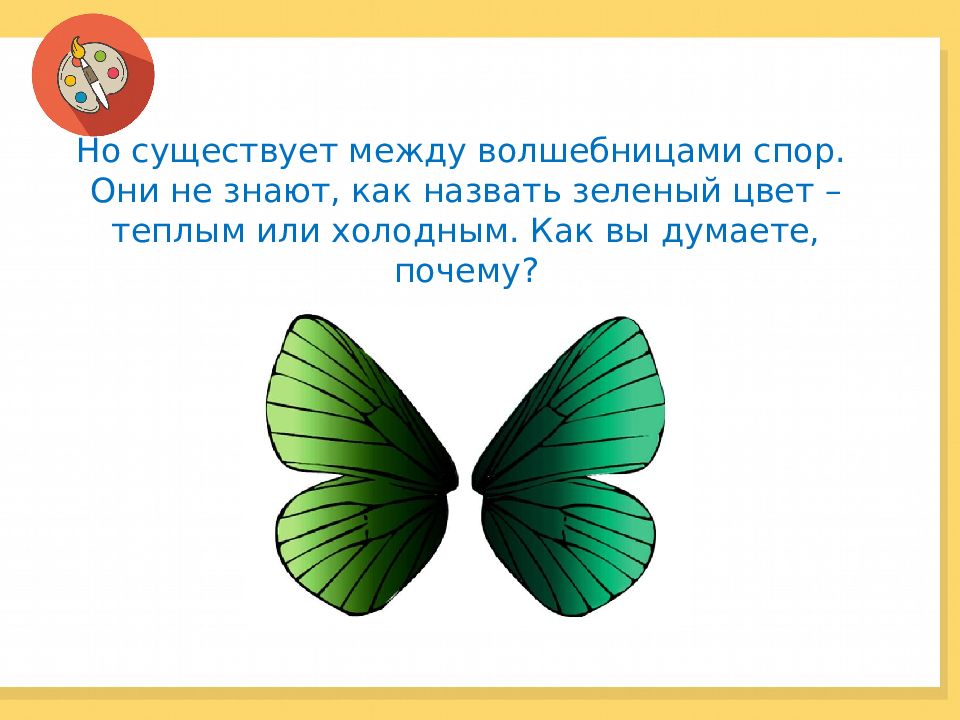 Но существует между волшебницами спор. Они не знают, как назвать зеленый цвет – теплым или холодным. Как вы думаете, почему?